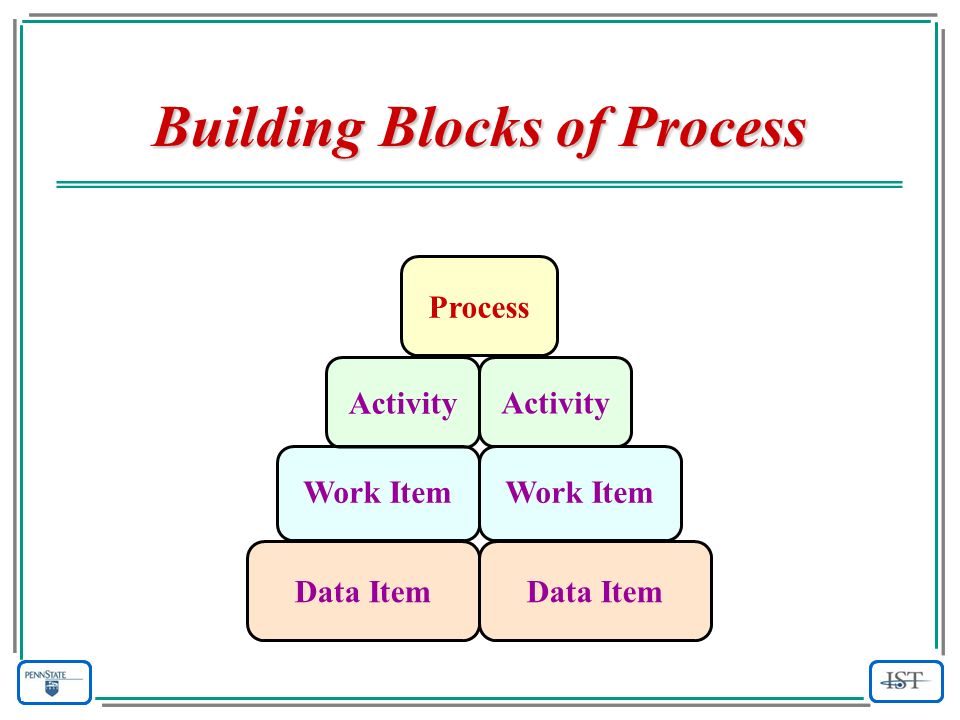 Building Blocks of Process

Process

Activity

Activity

Work Item

Work Item

Data Item

Data Item

PENNSTATE

IST